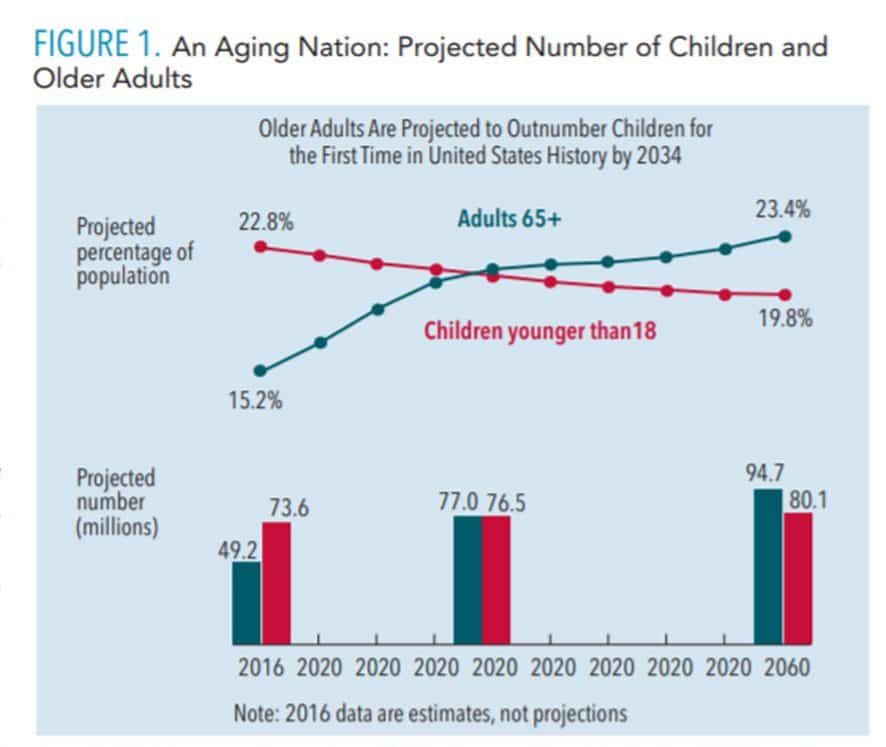 FIGURE 1. An Aging Nation: Projected Number of Children and Older Adults

Older Adults Are Projected to Outnumber Children for the First Time in United States History by 2034

Projected percentage of population

22.8%

Adults 65+

23.4%

Children younger than18

19.8%

15.2%

Projected number (millions)

49.2

73.6

77.0 76.5

94.7

80.1

2016 2020 2020 2020 2020 2020 2020 2020 2020 2060

Note: 2016 data are estimates, not projections